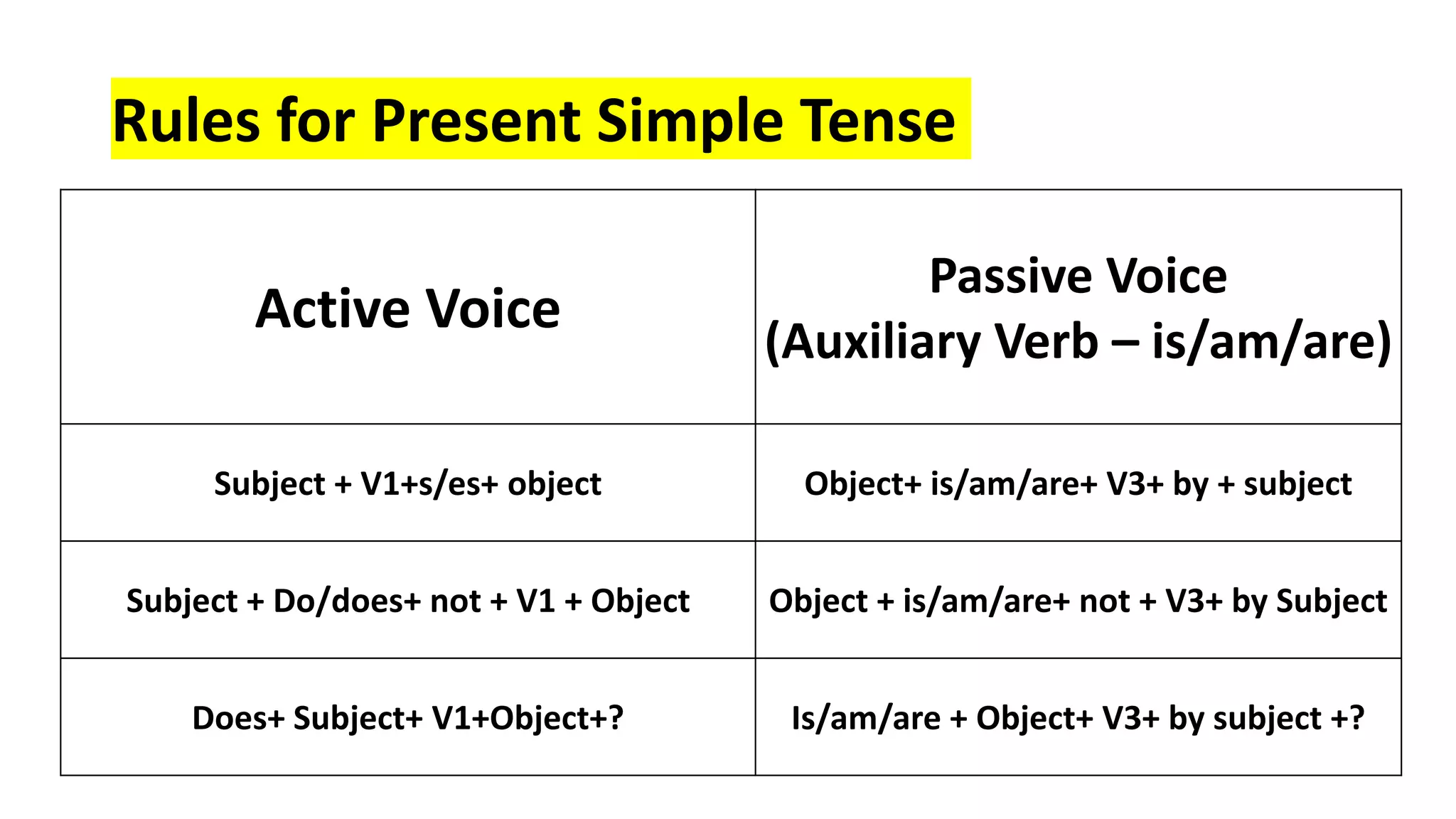 Rules for Present Simple Tense

| Active Voice | Passive Voice (Auxiliary Verb – is/am/are) |
|---|---|
| Subject + V1+s/es+ object | Object+ is/am/are+ V3+ by + subject |
| Subject + Do/does+ not + V1 + Object | Object + is/am/are+ not + V3+ by Subject |
| Does+ Subject+ V1+Object+? | Is/am/are + Object+ V3+ by subject +? |